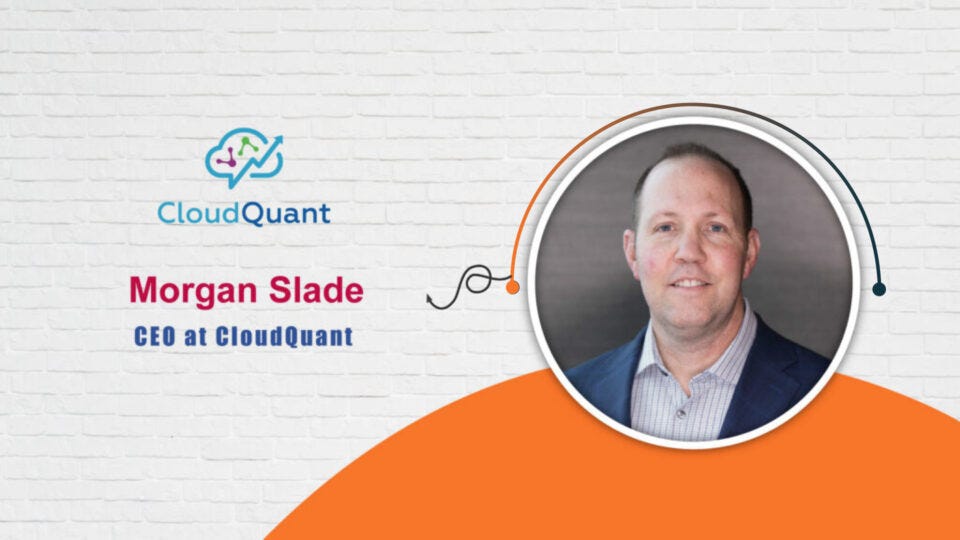 CloudQuant

Morgan Slade

CEO at CloudQuant